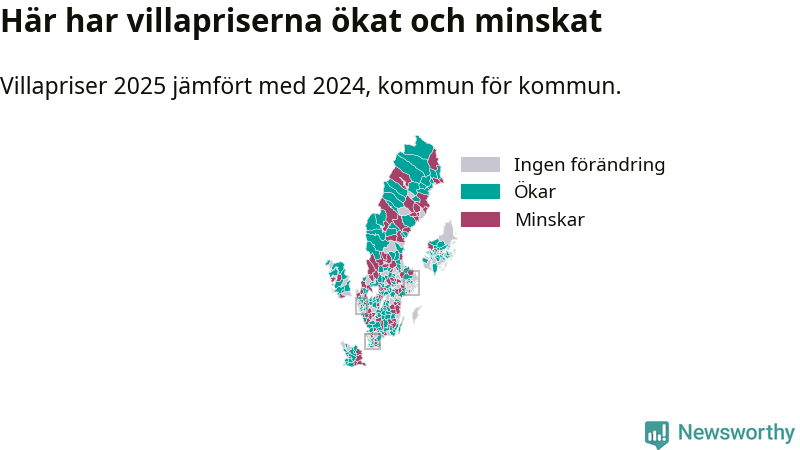 Här har villapriserna ökat och minskat

Villapriser 2025 jämfört med 2024, kommun för kommun.

Ingen förändring
Ökar
Minskar

Newsworthy